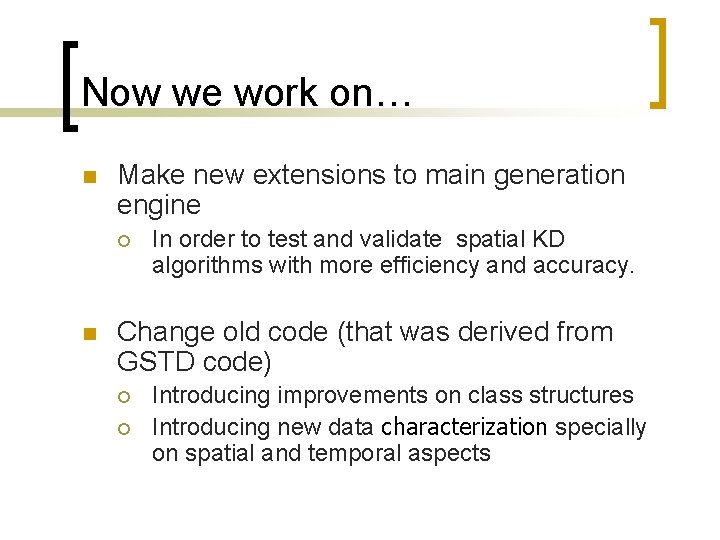 Now we work on…

Make new extensions to main generation engine

In order to test and validate spatial KD algorithms with more efficiency and accuracy.

Change old code (that was derived from GSTD code)

Introducing improvements on class structures

Introducing new data characterization specially on spatial and temporal aspects